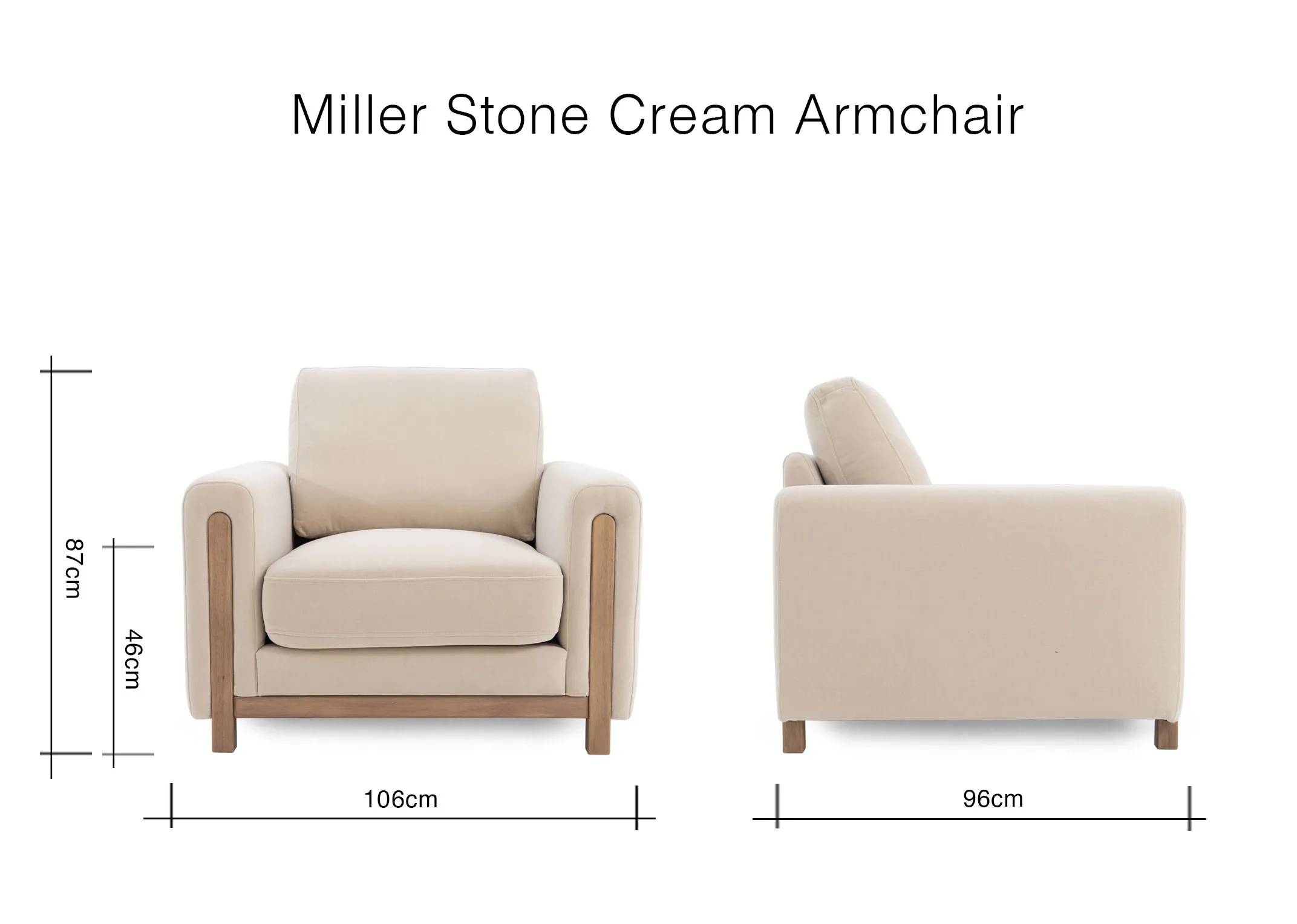 Miller Stone Cream Armchair

87cm

46cm

106cm

96cm